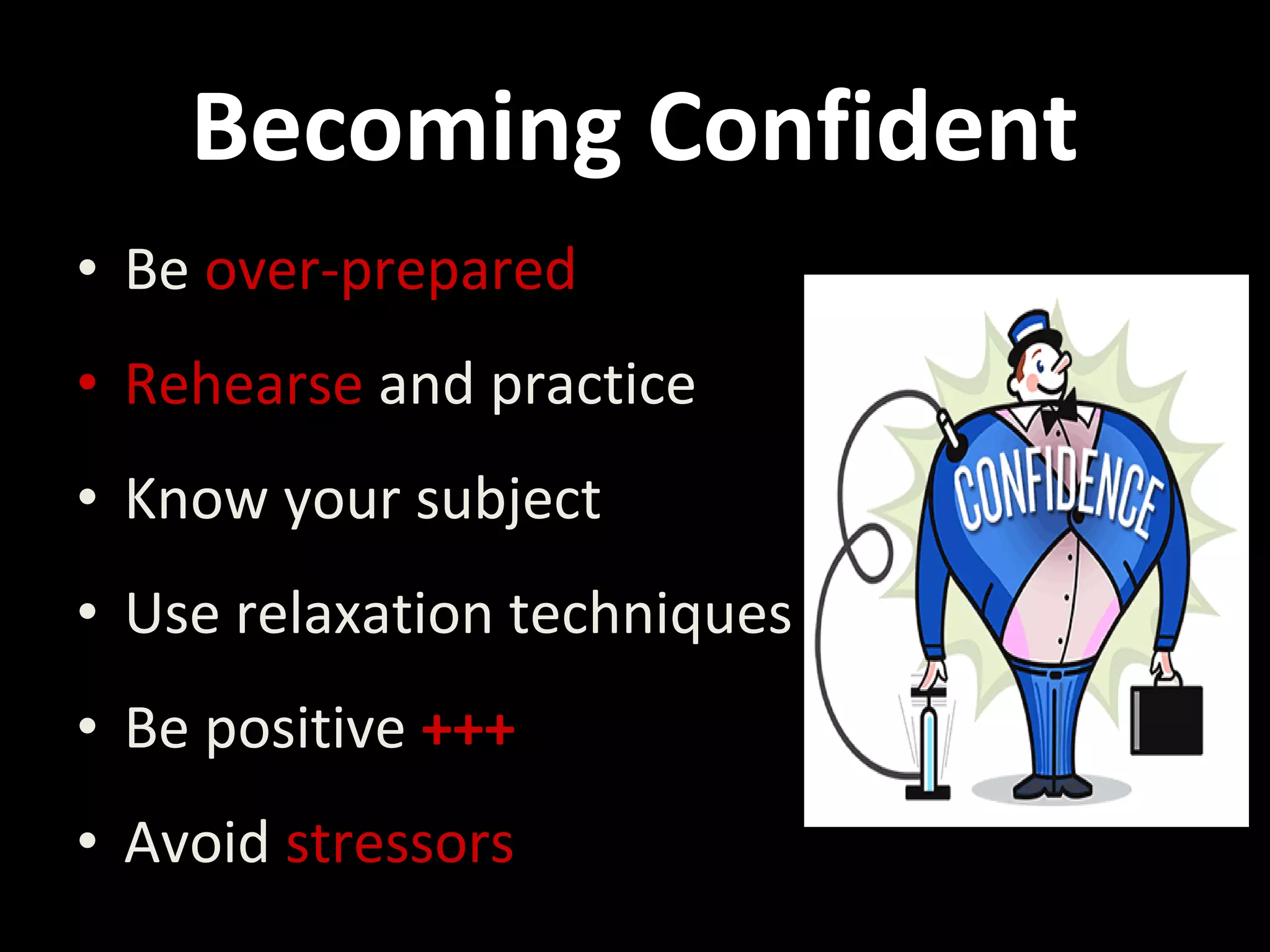 Becoming Confident

• Be over-prepared

• Rehearse and practice

• Know your subject

• Use relaxation techniques

• Be positive +++

• Avoid stressors

CONFIDENCE